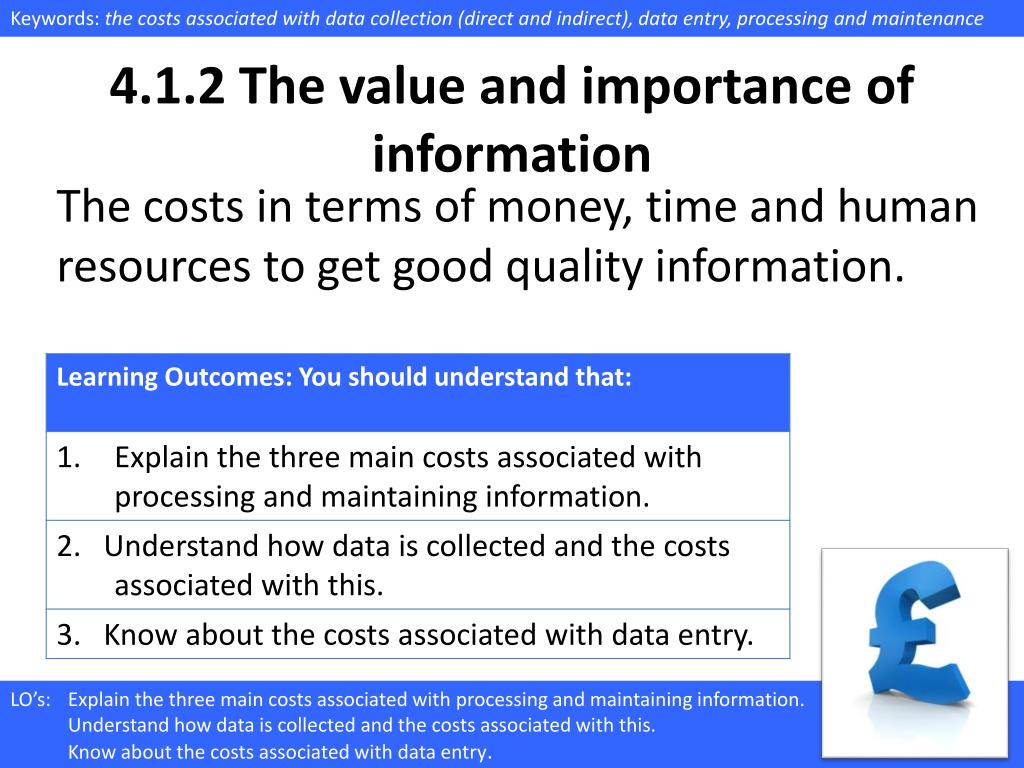 Keywords: the costs associated with data collection (direct and indirect), data entry, processing and maintenance

4.1.2 The value and importance of information

The costs in terms of money, time and human resources to get good quality information.

| Learning Outcomes: You should understand that: |
|---|
| 1. Explain the three main costs associated with processing and maintaining information. |
| 2. Understand how data is collected and the costs associated with this. |
| 3. Know about the costs associated with data entry. |

LO's: Explain the three main costs associated with processing and maintaining information.
Understand how data is collected and the costs associated with this.
Know about the costs associated with data entry.